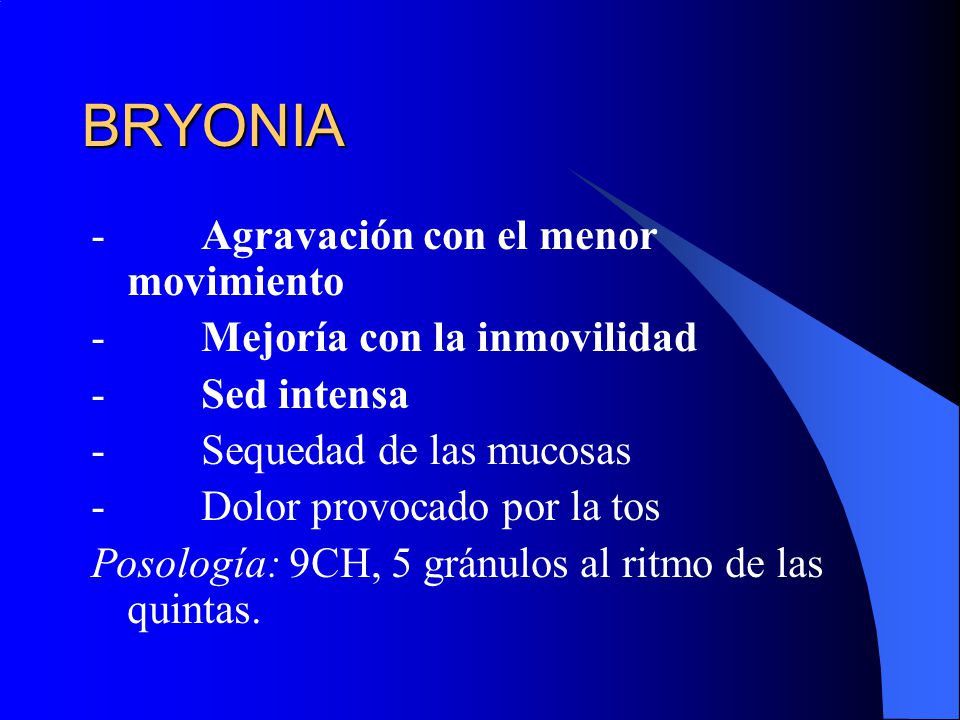 BRYONIA

- Agravación con el menor movimiento
- Mejoría con la inmovilidad
- Sed intensa
- Sequedad de las mucosas
- Dolor provocado por la tos

Posología: 9CH, 5 gránulos al ritmo de las quintas.